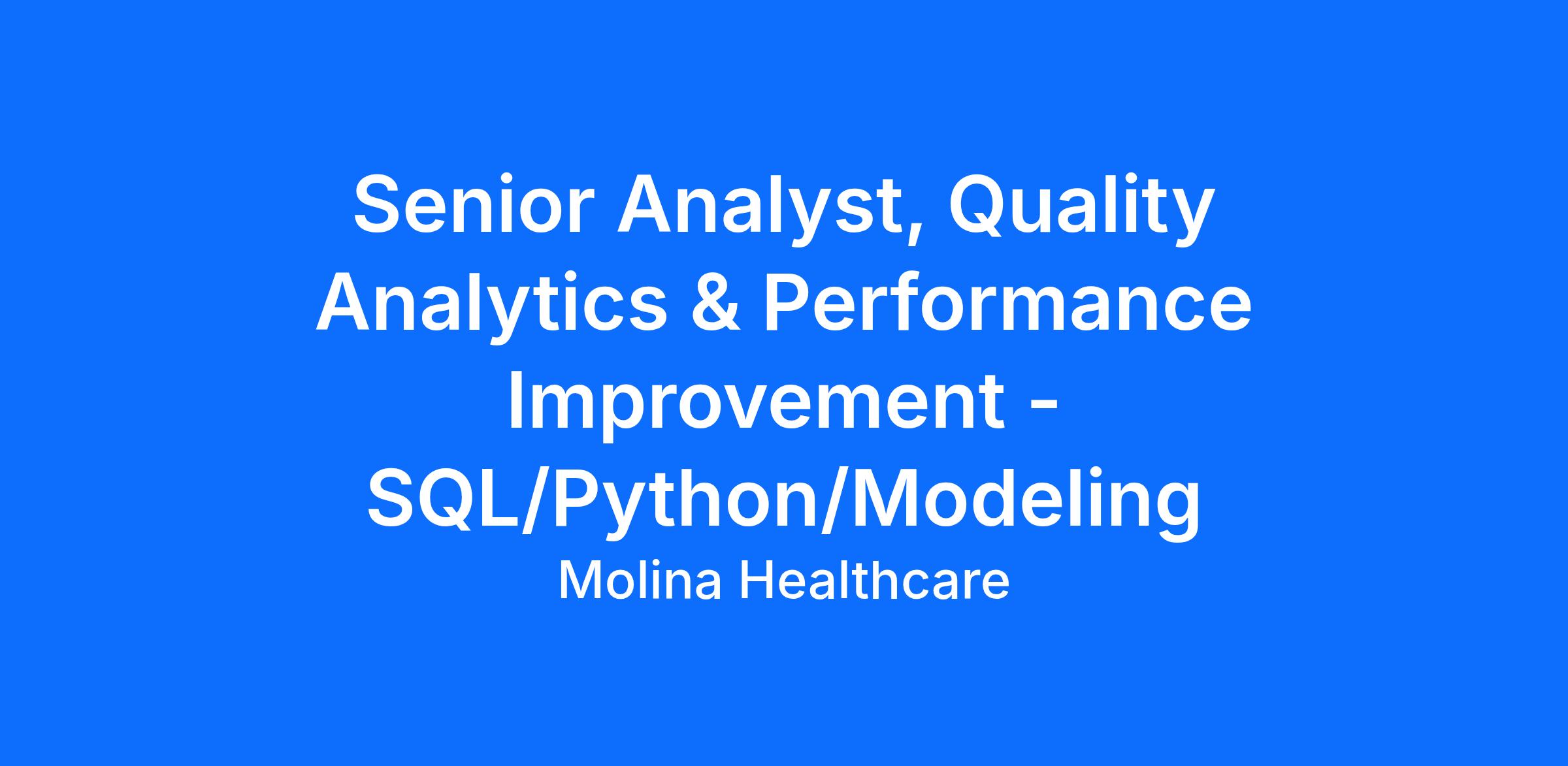 Senior Analyst, Quality Analytics & Performance Improvement - SQL/Python/Modeling

Molina Healthcare